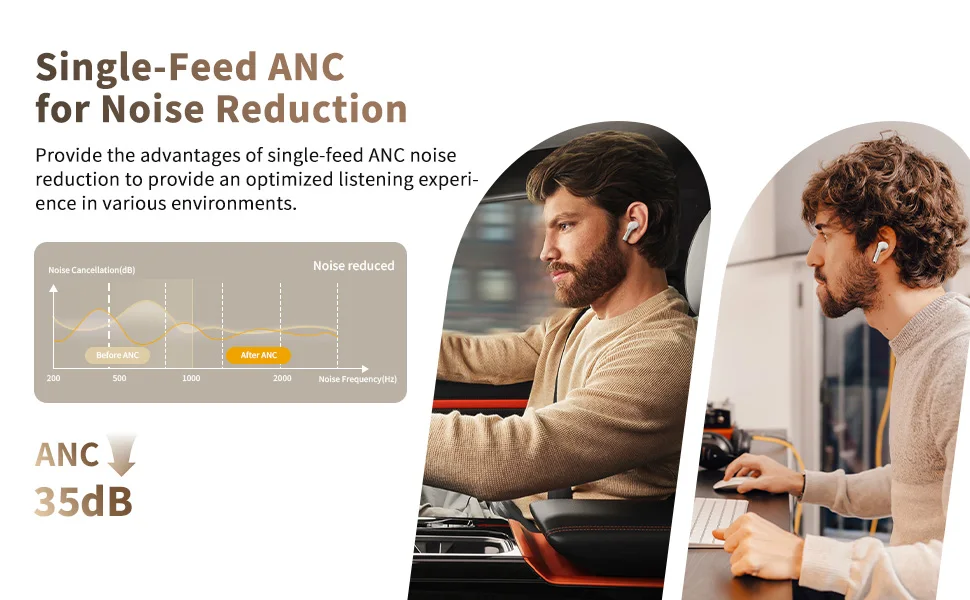 Single-Feed ANC for Noise Reduction

Provide the advantages of single-feed ANC noise reduction to provide an optimized listening experience in various environments.

Noise Cancellation(dB)

Noise reduced

Before ANC

After ANC

200

500

1000

2000

Noise Frequency(Hz)

ANC

35dB